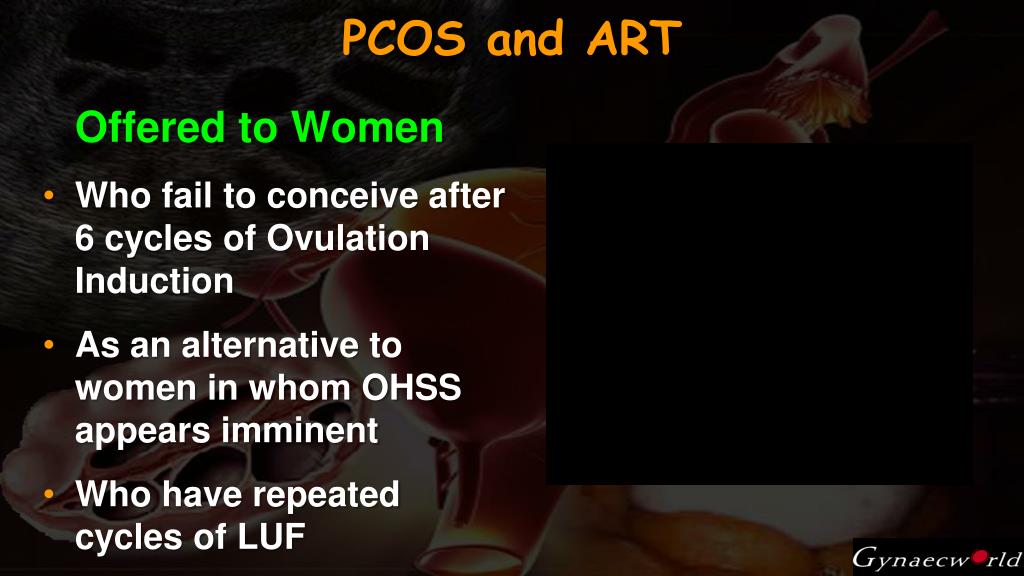 PCOS and ART

Offered to Women

• Who fail to conceive after 6 cycles of Ovulation Induction

• As an alternative to women in whom OHSS appears imminent

• Who have repeated cycles of LUF

Gynaecworld